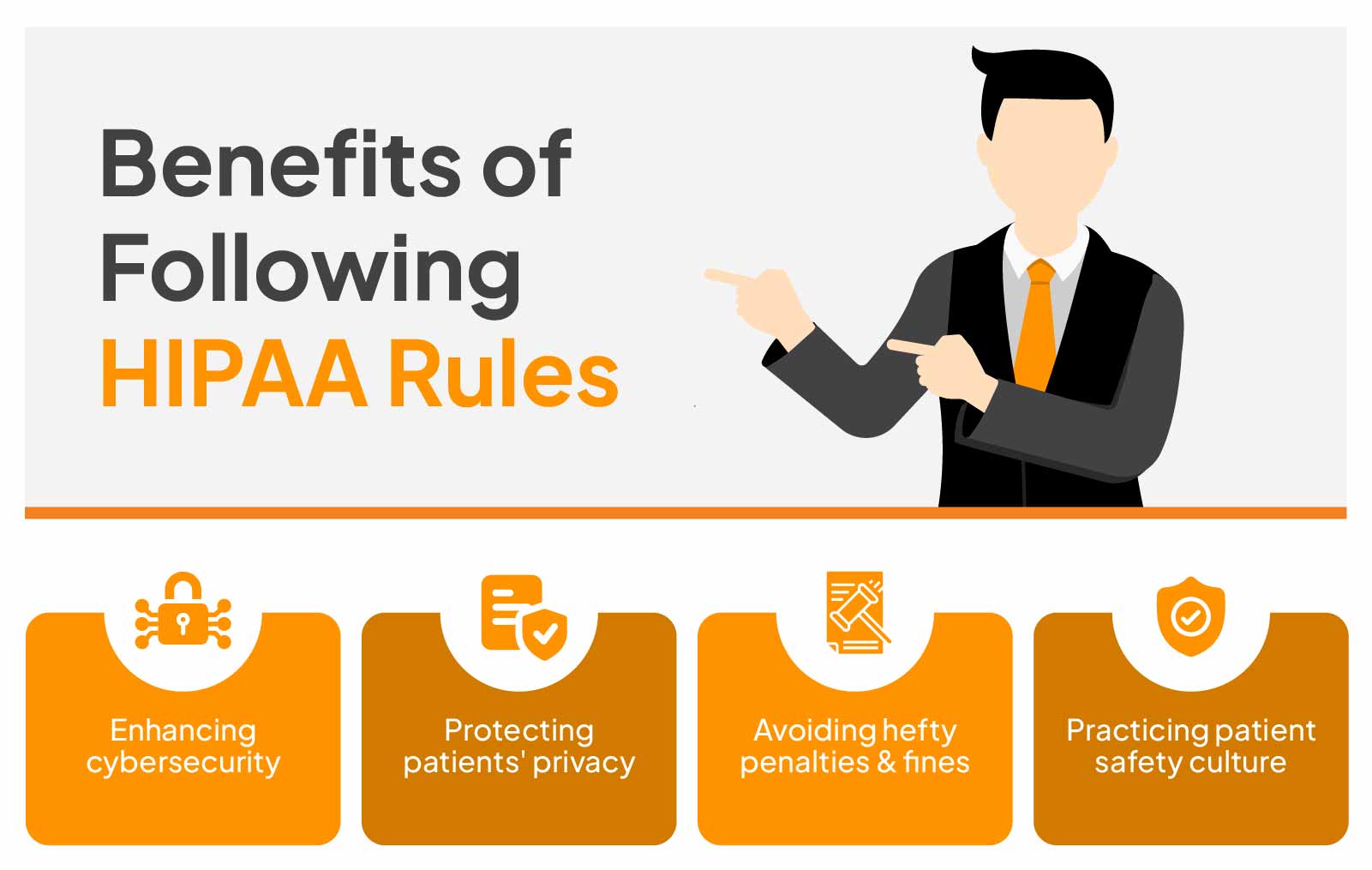 Benefits of Following HIPAA Rules

Enhancing cybersecurity

Protecting patients' privacy

Avoiding hefty penalties & fines

Practicing patient safety culture